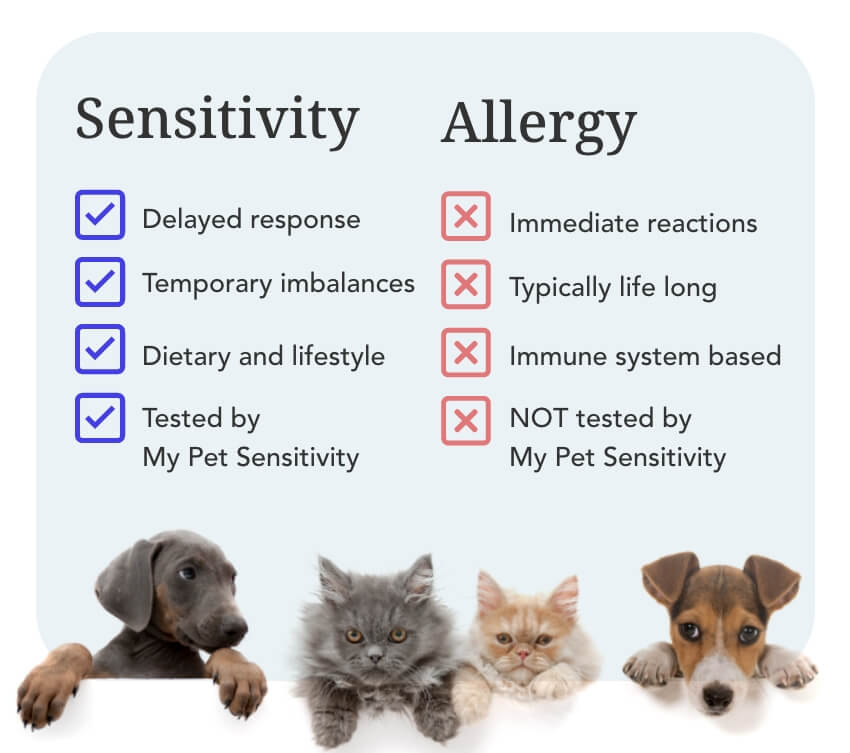 Sensitivity

Delayed response

Temporary imbalances

Dietary and lifestyle

Tested by My Pet Sensitivity

Allergy

Immediate reactions

Typically life long

Immune system based

NOT tested by My Pet Sensitivity